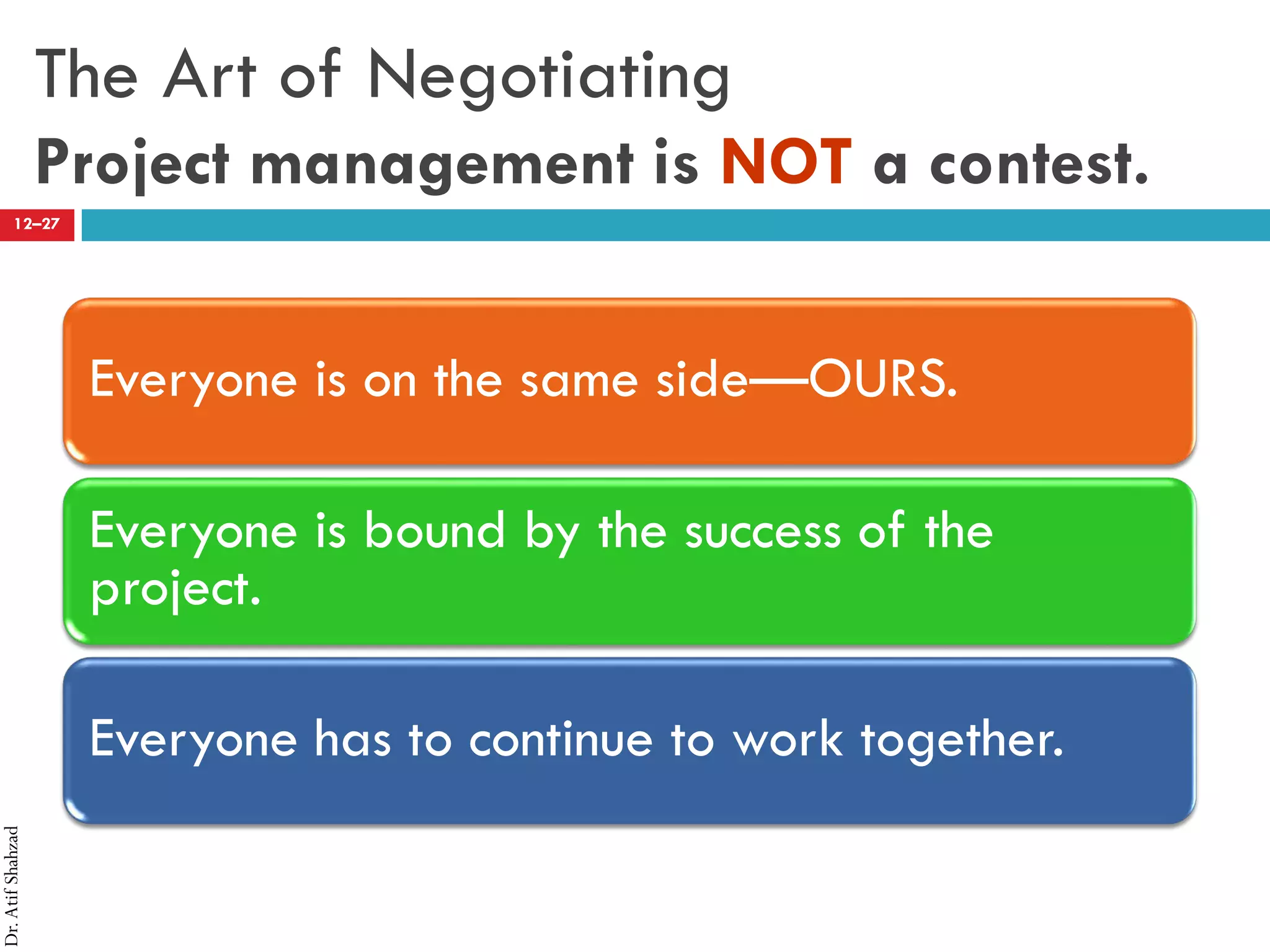 The Art of Negotiating
Project management is NOT a contest.

12–27

Everyone is on the same side—OURS.

Everyone is bound by the success of the project.

Everyone has to continue to work together.

Dr. Atif Shahzad